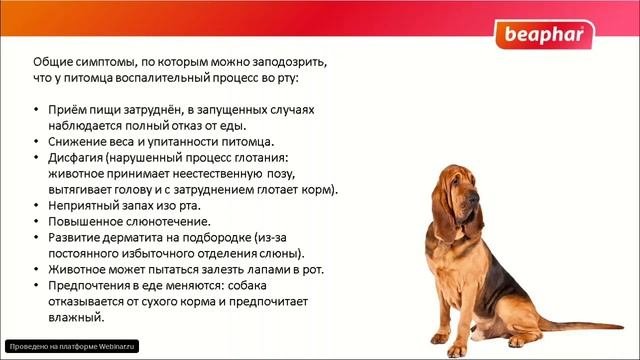 beaphar

Общие симптомы, по которым можно заподозрить, что у питомца воспалительный процесс во рту:

• Приём пищи затруднён, в запущенных случаях наблюдается полный отказ от еды.
• Снижение веса и упитанности питомца.
• Дисфагия (нарушенный процесс глотания: животное принимает неестественную позу, вытягивает голову и с затруднением глотает корм).
• Неприятный запах изо рта.
• Повышенное слюнотечение.
• Развитие дерматита на подбородке (из-за постоянного избыточного отделения слюны).
• Животное может пытаться залезть лапами в рот.
• Предпочтения в еде меняются: собака отказывается от сухого корма и предпочитает влажный.

Проведено на платформе Webinar.ru